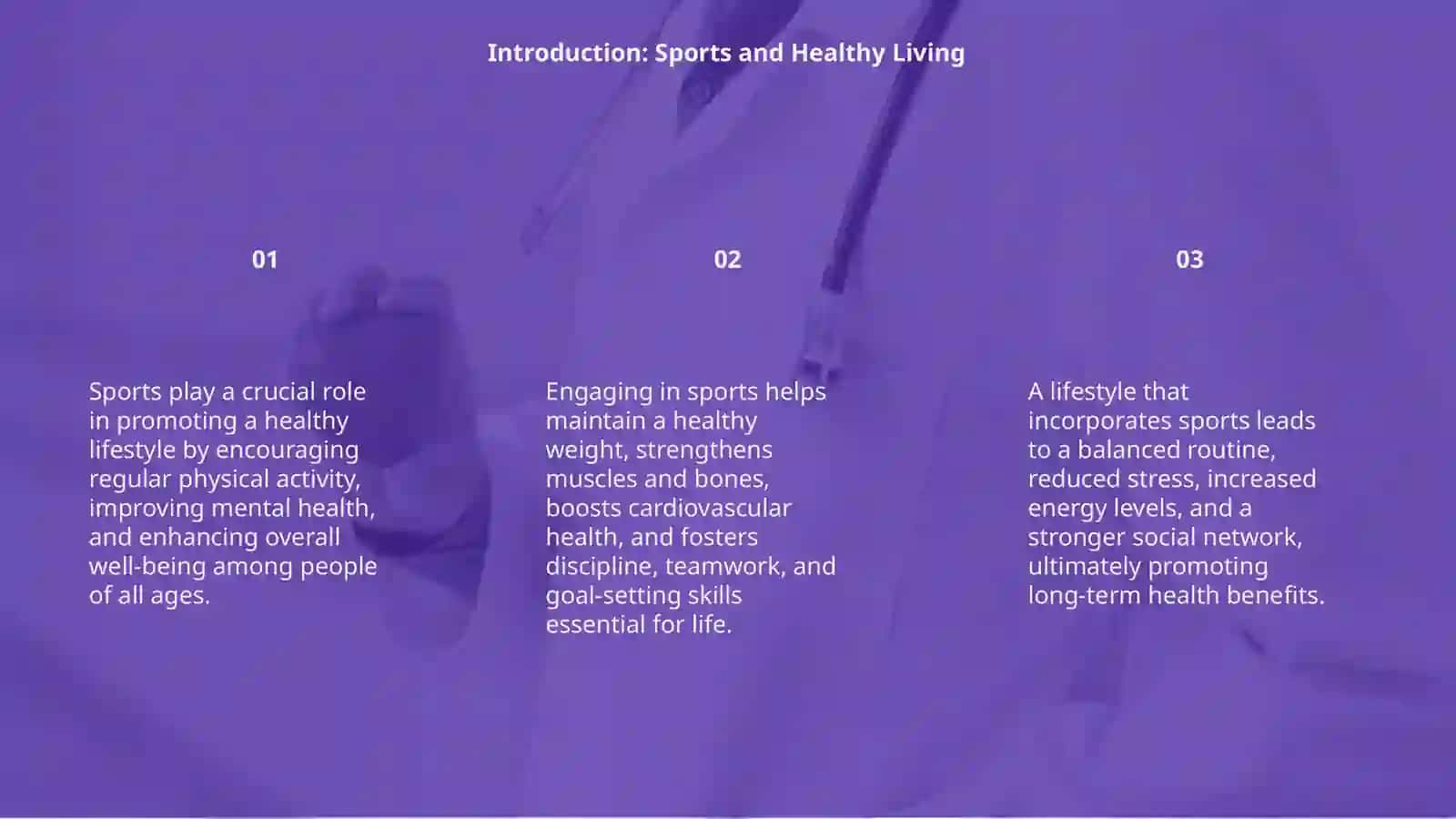 Introduction: Sports and Healthy Living

01

Sports play a crucial role in promoting a healthy lifestyle by encouraging regular physical activity, improving mental health, and enhancing overall well-being among people of all ages.

02

Engaging in sports helps maintain a healthy weight, strengthens muscles and bones, boosts cardiovascular health, and fosters discipline, teamwork, and goal-setting skills essential for life.

03

A lifestyle that incorporates sports leads to a balanced routine, reduced stress, increased energy levels, and a stronger social network, ultimately promoting long-term health benefits.